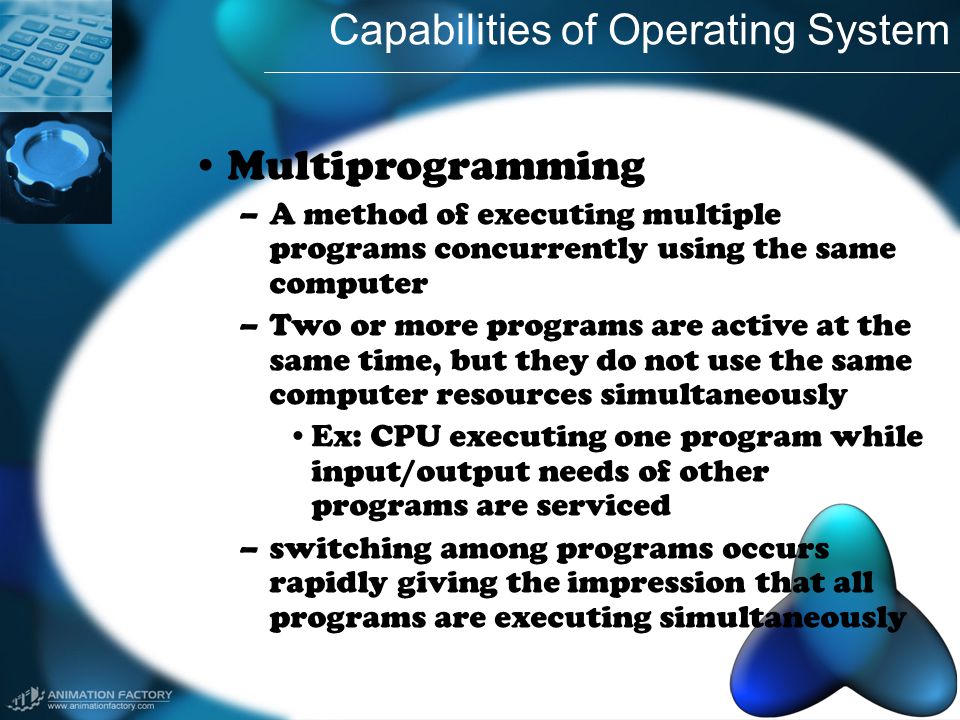 Capabilities of Operating System

• Multiprogramming

– A method of executing multiple programs concurrently using the same computer

– Two or more programs are active at the same time, but they do not use the same computer resources simultaneously

• Ex: CPU executing one program while input/output needs of other programs are serviced

– switching among programs occurs rapidly giving the impression that all programs are executing simultaneously

ANIMATION FACTORY
www.animationfactory.com